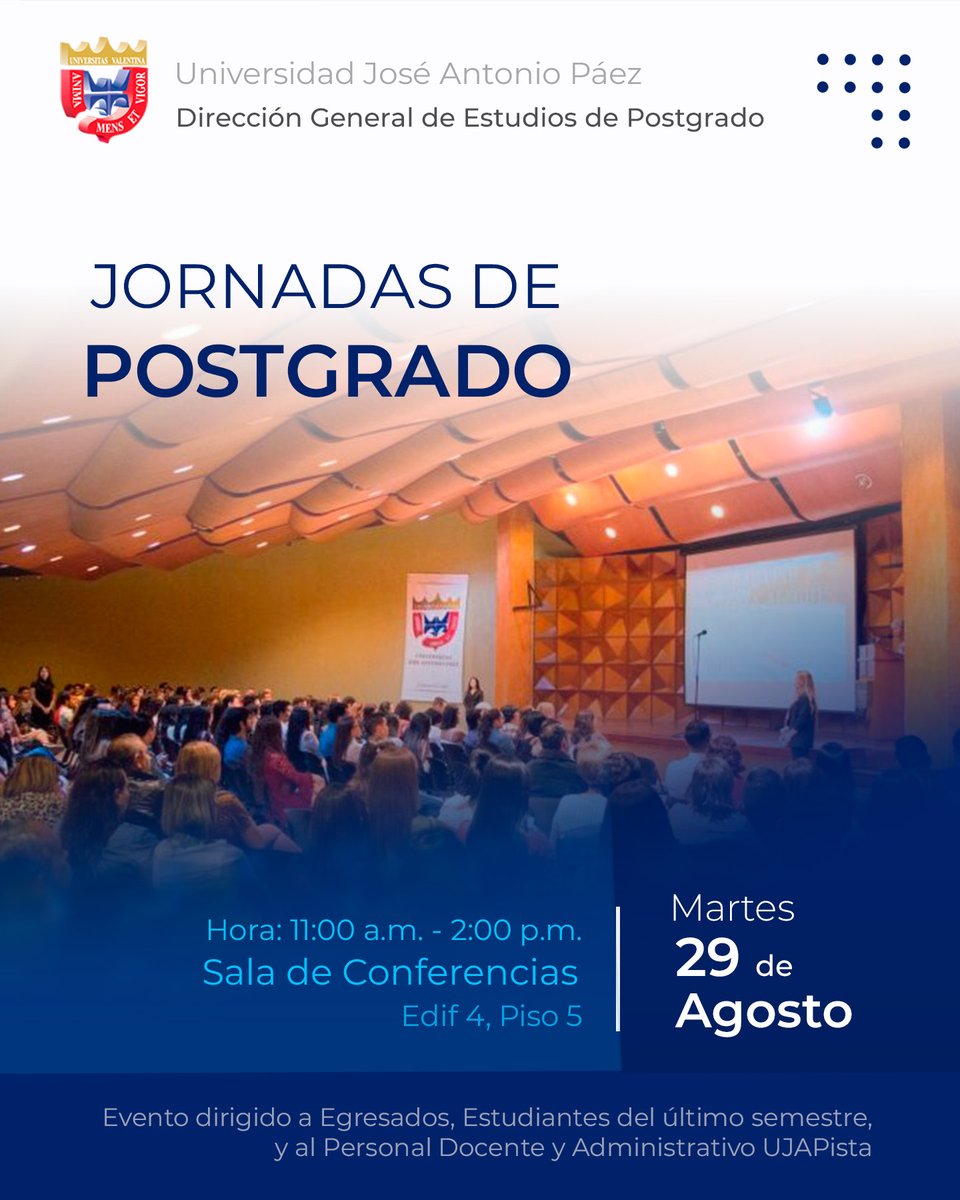 UNIVERSITAS VALENTINA
ANIMA MENS ET VIGOR

Universidad José Antonio Páez
Dirección General de Estudios de Postgrado

JORNADAS DE
POSTGRADO

Hora: 11:00 a.m. - 2:00 p.m.
Sala de Conferencias
Edif 4, Piso 5

Martes
29 de
Agosto

Evento dirigido a Egresados, Estudiantes del último semestre, y al Personal Docente y Administrativo UJAPista